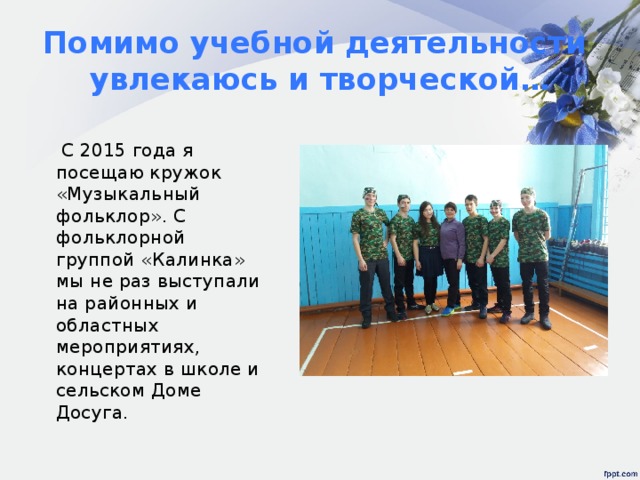 Помимо учебной деятельности увлекаюсь и творческой…

С 2015 года я посещаю кружок «Музыкальный фольклор». С фольклорной группой «Калинка» мы не раз выступали на районных и областных мероприятиях, концертах в школе и сельском Доме Досуга.

fppt.com